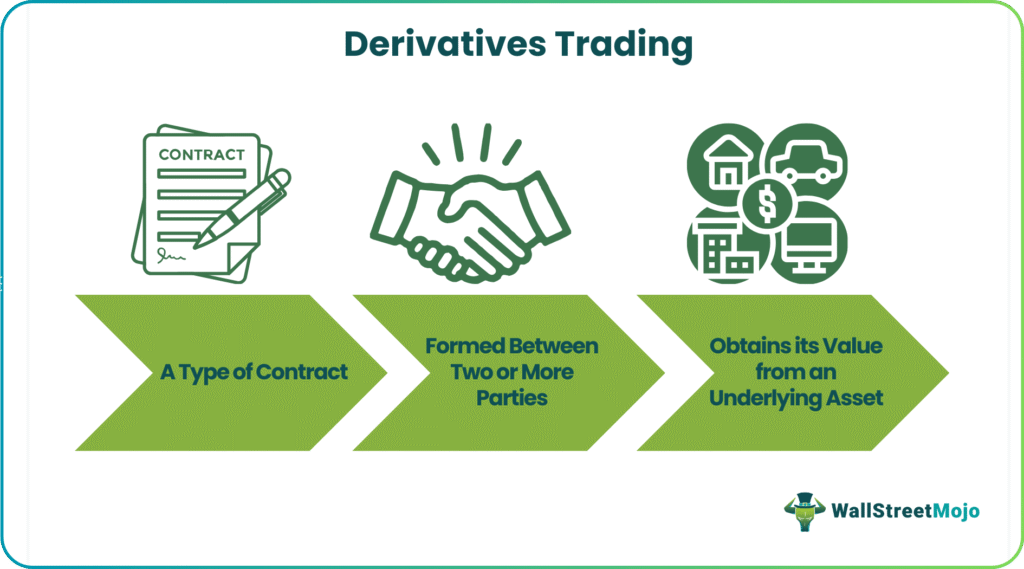 Derivatives Trading

CONTRACT

$

A Type of Contract

Formed Between Two or More Parties

Obtains its Value from an Underlying Asset

WallStreetMojo